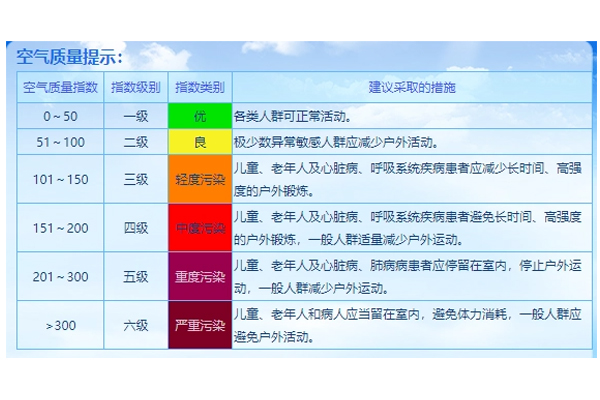 空气质量提示：

| 空气质量指数 | 指数级别 | 指数类别 | 建议采取的措施 |
|---|---|---|---|
| 0～50 | 一级 | 优 | 各类人群可正常活动。 |
| 51～100 | 二级 | 良 | 极少数异常敏感人群应减少户外活动。 |
| 101～150 | 三级 | 轻度污染 | 儿童、老年人及心脏病、呼吸系统疾病患者应减少长时间、高强度的户外锻炼。 |
| 151～200 | 四级 | 中度污染 | 儿童、老年人及心脏病、呼吸系统疾病患者避免长时间、高强度的户外锻炼，一般人群适量减少户外运动。 |
| 201～300 | 五级 | 重度污染 | 儿童、老年人及心脏病、肺病病患者应停留在室内，停止户外运动，一般人群减少户外运动。 |
| >300 | 六级 | 严重污染 | 儿童、老年人和病人应当留在室内，避免体力消耗，一般人群应避免户外活动。 |